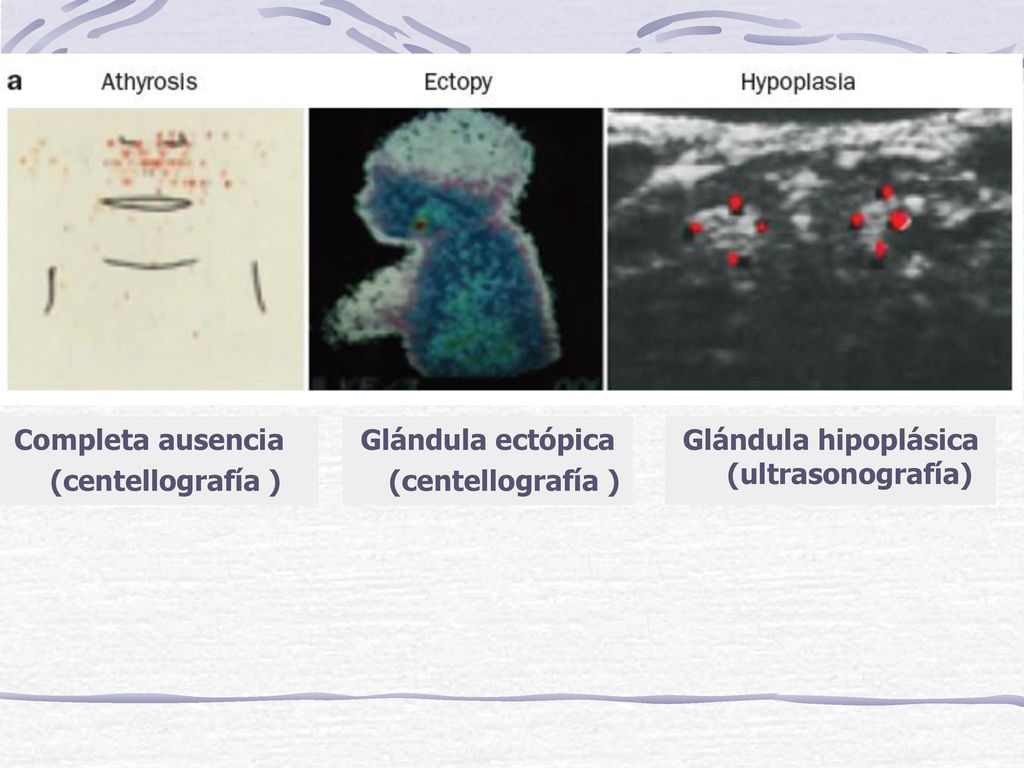 a Athyrosis Ectopy Hypoplasia

Completa ausencia (centellografía )

Glándula ectópica (centellografía )

Glándula hipoplásica (ultrasonografía)